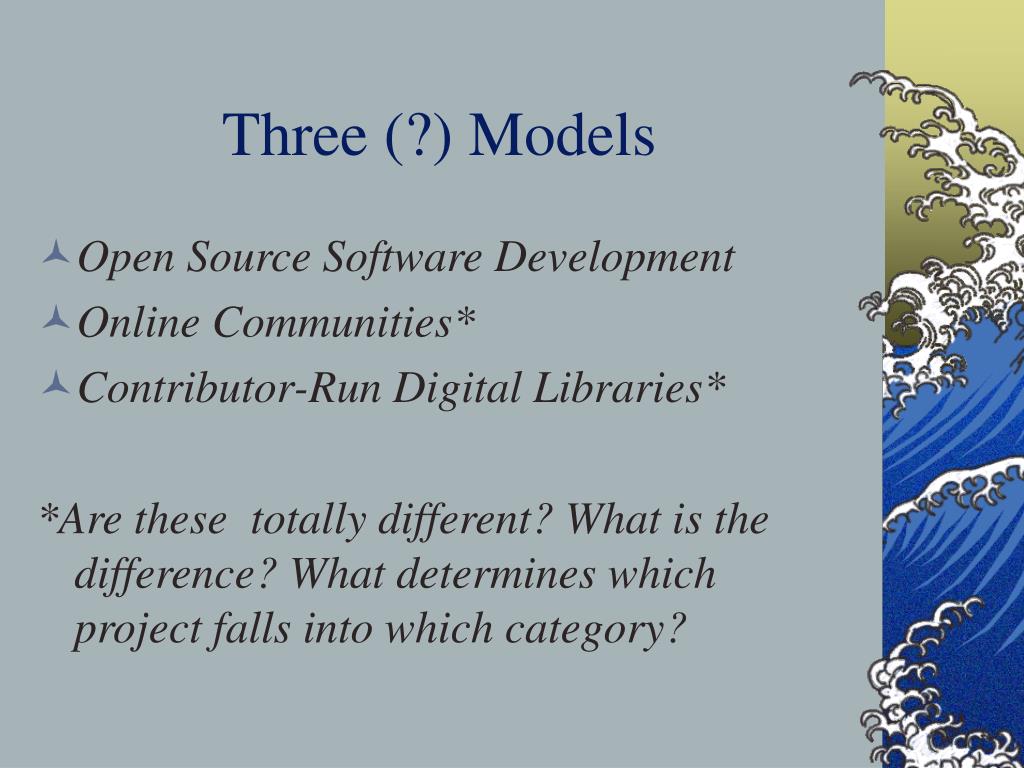 Three (?) Models

Open Source Software Development
Online Communities*
Contributor-Run Digital Libraries*

*Are these totally different? What is the difference? What determines which project falls into which category?